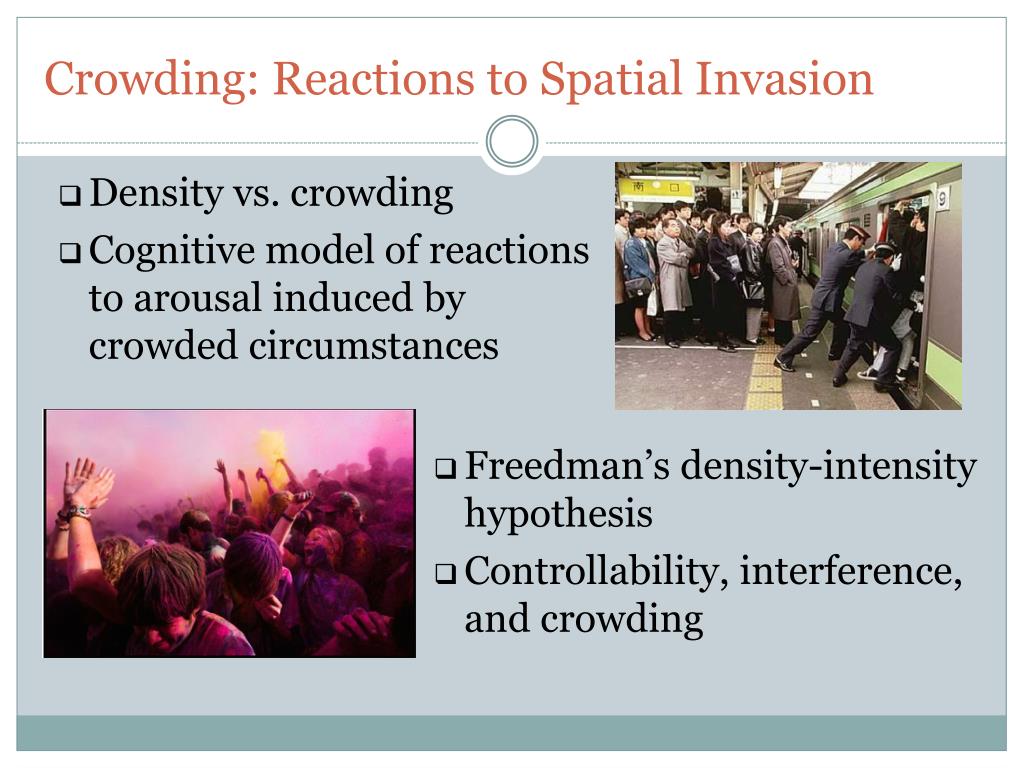 Crowding: Reactions to Spatial Invasion

❑ Density vs. crowding
❑ Cognitive model of reactions to arousal induced by crowded circumstances

南口

9

❑ Freedman's density-intensity hypothesis
❑ Controllability, interference, and crowding